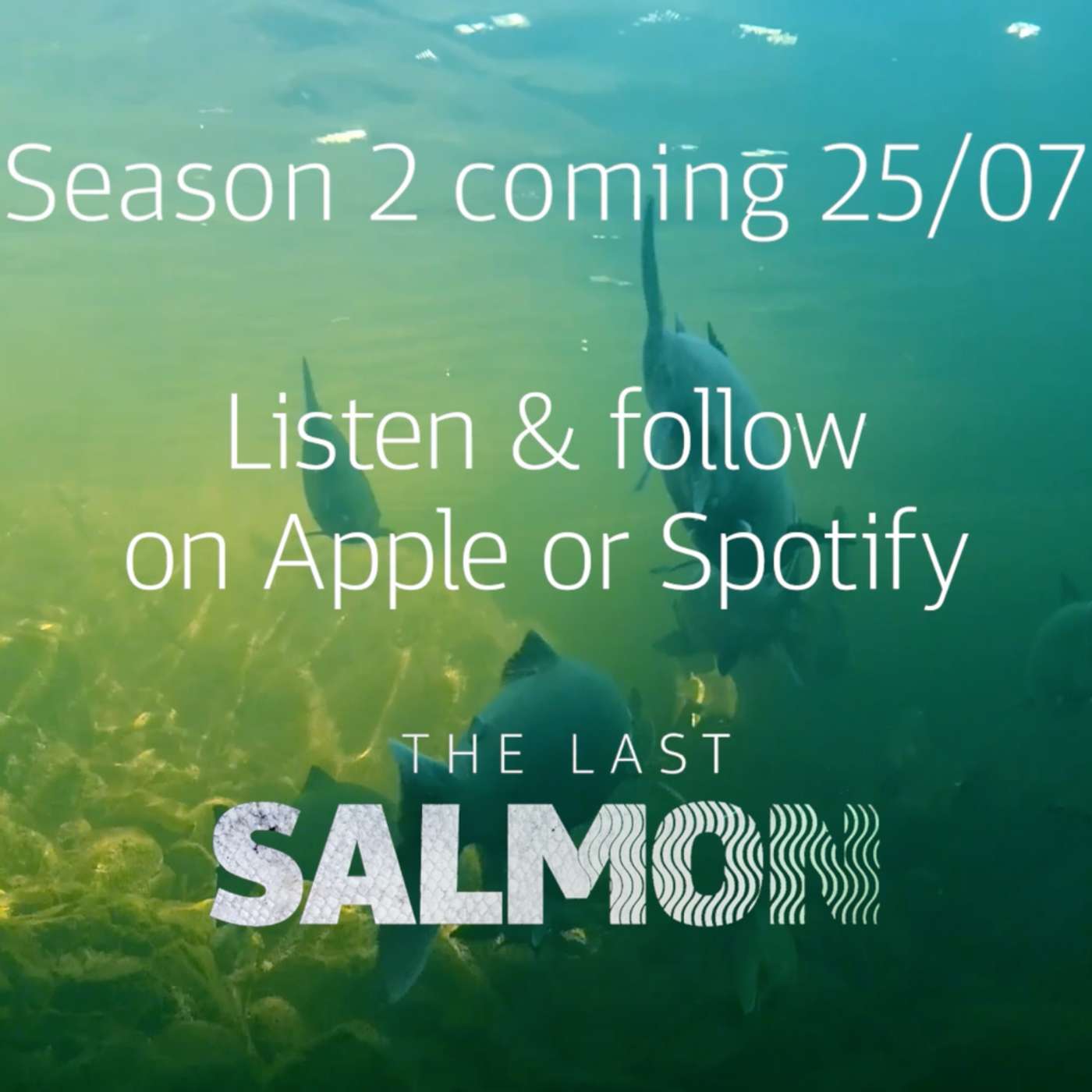 Season 2 coming 25/07

Listen & follow on Apple or Spotify

THE LAST
SALMON